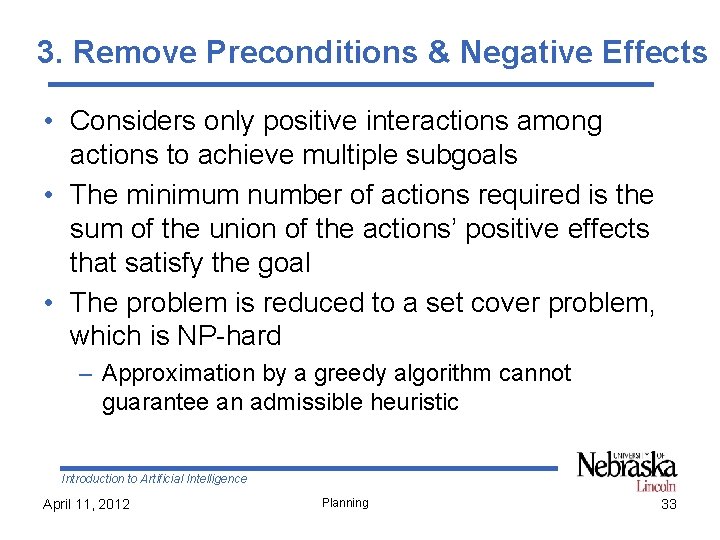 3. Remove Preconditions & Negative Effects

• Considers only positive interactions among actions to achieve multiple subgoals
• The minimum number of actions required is the sum of the union of the actions' positive effects that satisfy the goal
• The problem is reduced to a set cover problem, which is NP-hard
– Approximation by a greedy algorithm cannot guarantee an admissible heuristic

Introduction to Artificial Intelligence

UNIVERSITY OF Nebraska Lincoln

April 11, 2012

Planning

33